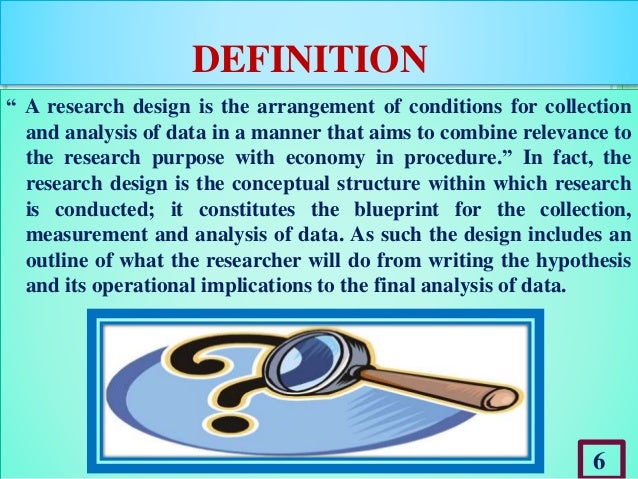 DEFINITION

“ A research design is the arrangement of conditions for collection and analysis of data in a manner that aims to combine relevance to the research purpose with economy in procedure.” In fact, the research design is the conceptual structure within which research is conducted; it constitutes the blueprint for the collection, measurement and analysis of data. As such the design includes an outline of what the researcher will do from writing the hypothesis and its operational implications to the final analysis of data.

6